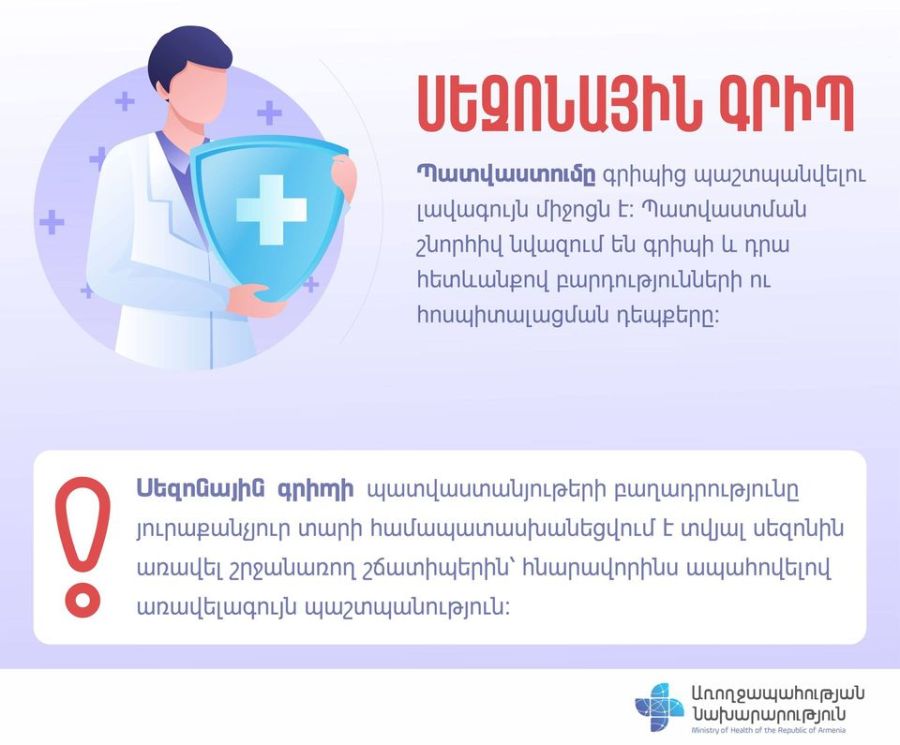 ՍԵԶՈՆԱՅԻՆ ԳՐԻՊ

Պատվաստումը գրիպից պաշտպանվելու լավագույն միջոցն է: Պատվաստման շնորհիվ նվազում են գրիպի և դրա հետևանքով բարդությունների ու հոսպիտալացման դեպքերը:

Սեզոնային գրիպի պատվաստանյութերի բաղադրությունը յուրաքանչյուր տարի համապատասխանեցվում է տվյալ սեզոնին առավել շրջանառող շճատիպերին՝ հնարավորինս ապահովելով առավելագույն պաշտպանություն:

Առողջապահության Նախարարություն
Ministry of Health of the Republic of Armenia